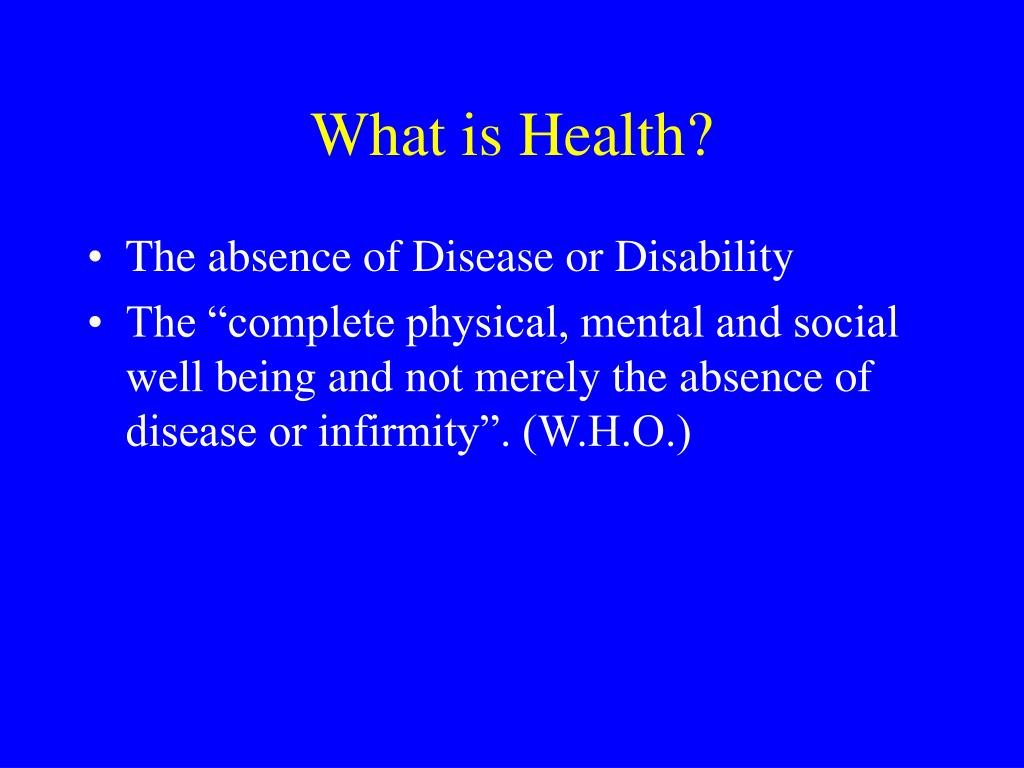 What is Health?

• The absence of Disease or Disability
• The “complete physical, mental and social well being and not merely the absence of disease or infirmity”. (W.H.O.)